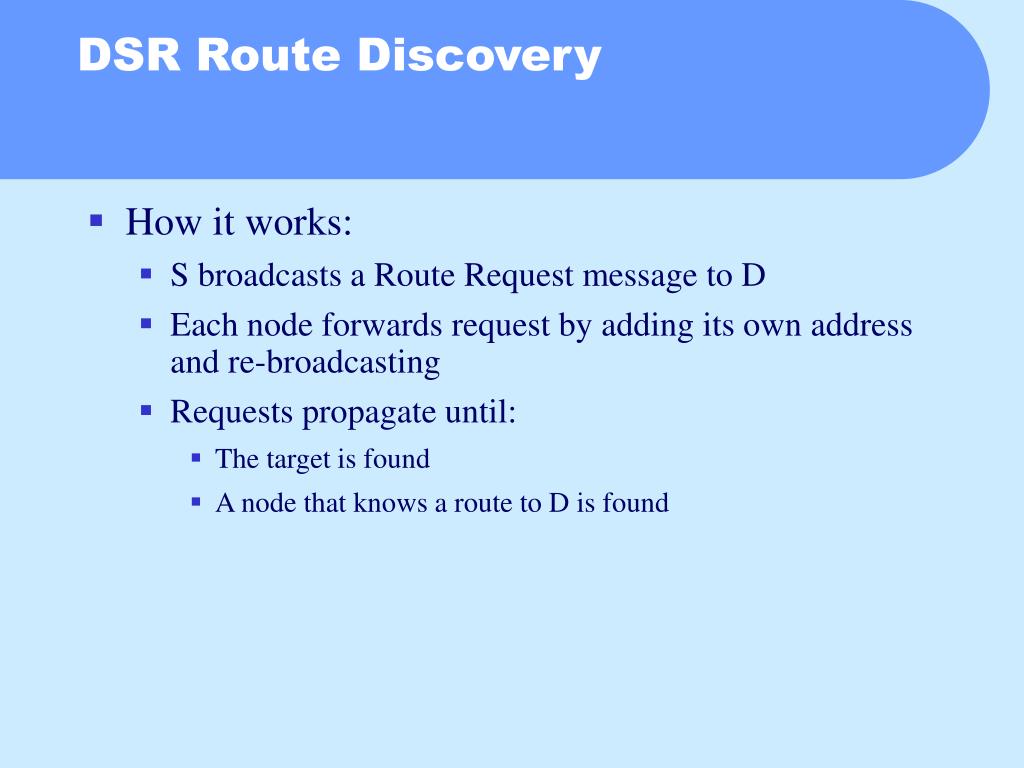 DSR Route Discovery

- How it works:
  - S broadcasts a Route Request message to D
  - Each node forwards request by adding its own address and re-broadcasting
  - Requests propagate until:
    - The target is found
    - A node that knows a route to D is found